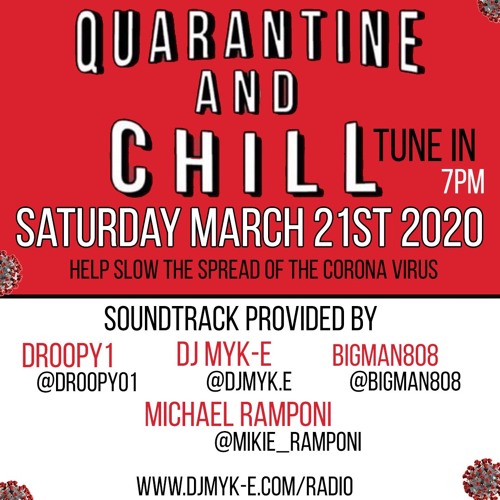 QUARANTINE AND CHILL

TUNE IN 7PM

SATURDAY MARCH 21ST 2020

HELP SLOW THE SPREAD OF THE CORONA VIRUS

SOUNDTRACK PROVIDED BY

DROOPY1
@DROOPY01

DJ MYK-E
@DJMYK.E

BIGMAN808
@BIGMAN808

MICHAEL RAMPONI
@MIKIE_RAMPONI

WWW.DJMYK-E.COM/RADIO